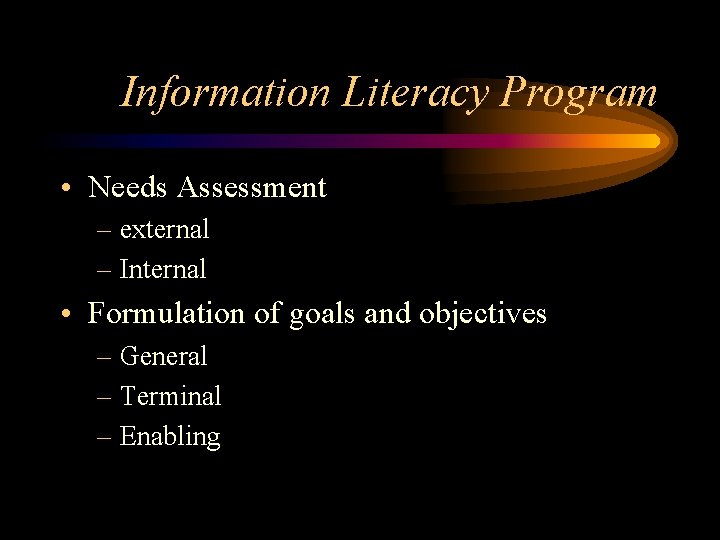 Information Literacy Program

• Needs Assessment
– external
– Internal

• Formulation of goals and objectives
– General
– Terminal
– Enabling